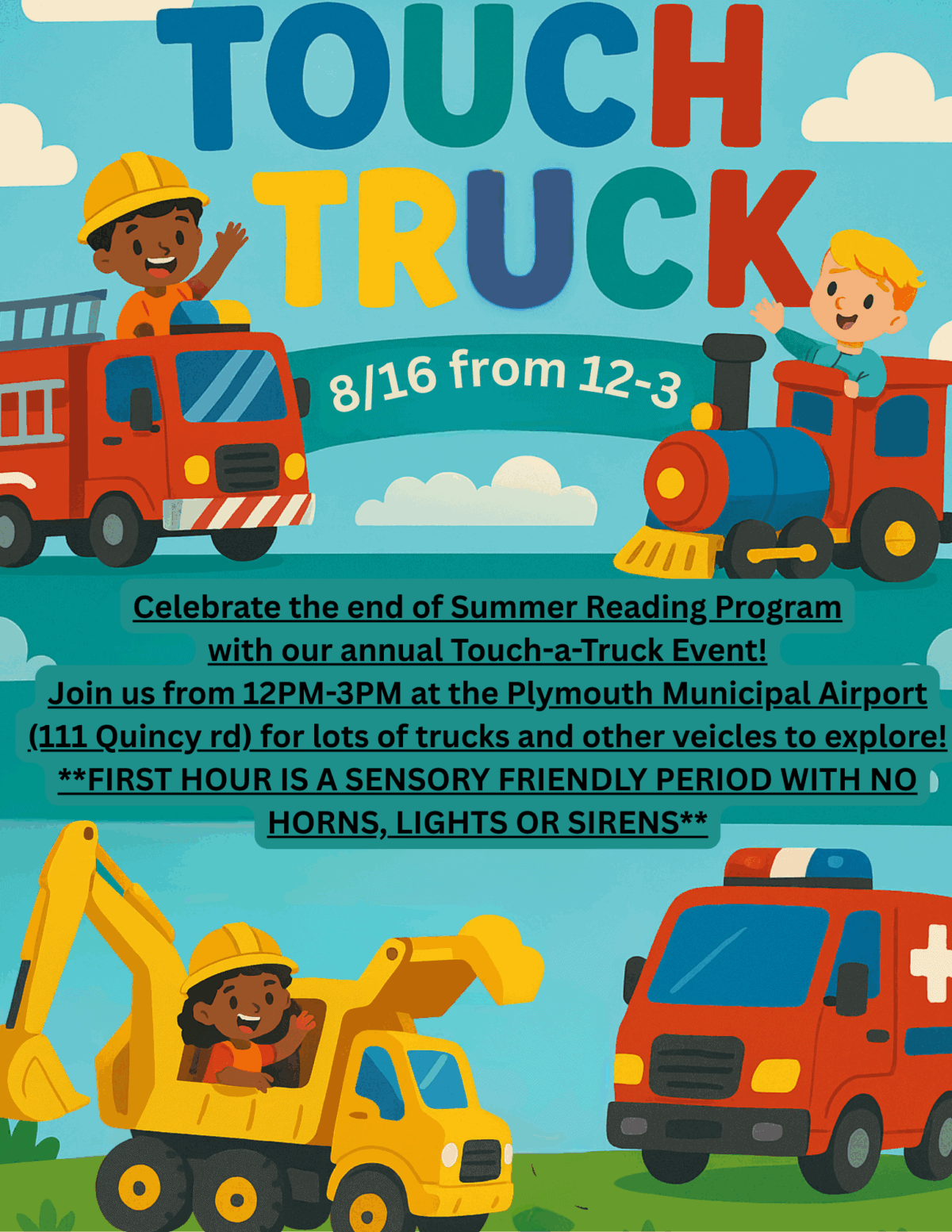 TOUCH TRUCK

8/16 from 12-3

Celebrate the end of Summer Reading Program with our annual Touch-a-Truck Event!
Join us from 12PM-3PM at the Plymouth Municipal Airport (111 Quincy rd) for lots of trucks and other veicles to explore!
**FIRST HOUR IS A SENSORY FRIENDLY PERIOD WITH NO HORNS, LIGHTS OR SIRENS**